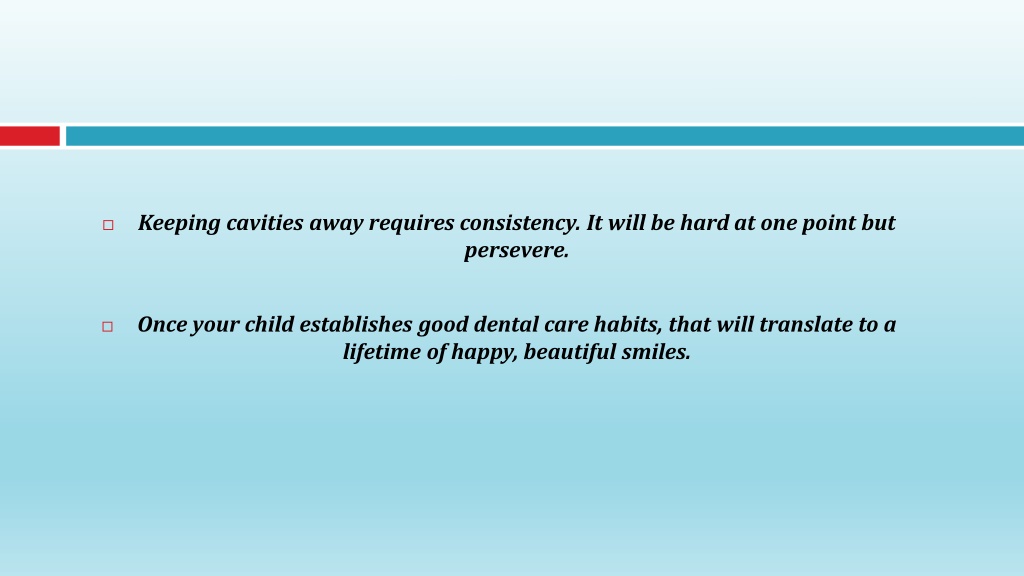 □ Keeping cavities away requires consistency. It will be hard at one point but persevere.

□ Once your child establishes good dental care habits, that will translate to a lifetime of happy, beautiful smiles.